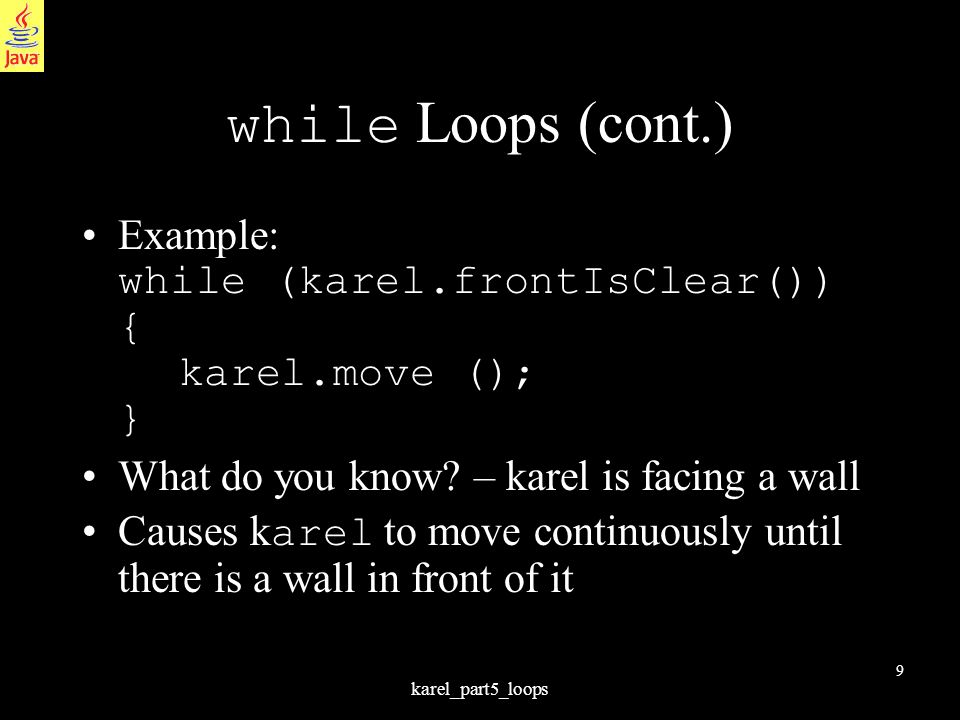 Java

while Loops (cont.)

• Example:
while (karel.frontIsClear())
{
   karel.move ();
}

• What do you know? – karel is facing a wall

• Causes karel to move continuously until there is a wall in front of it

karel_part5_loops

9